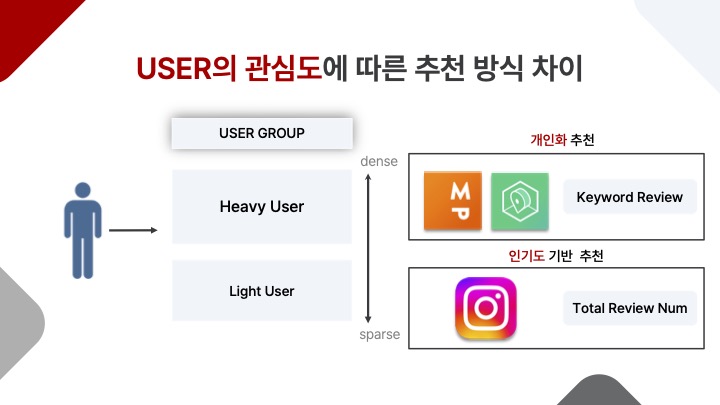 USER의 관심도에 따른 추천 방식 차이

USER GROUP

Heavy User

Light User

dense

sparse

개인화 추천

MP

Keyword Review

인기도 기반 추천

Total Review Num